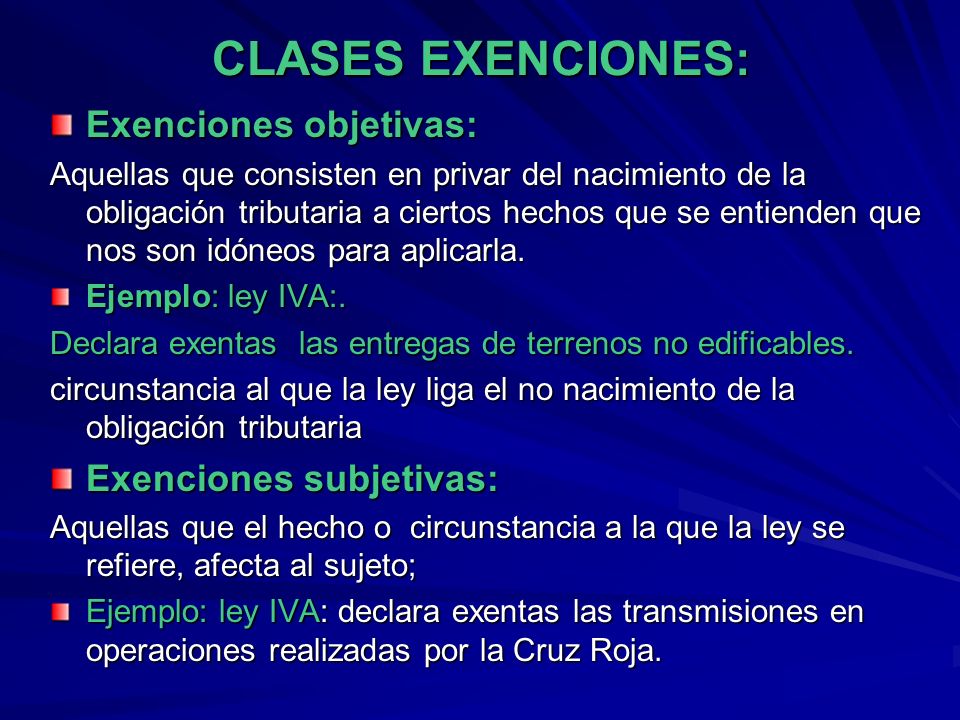 CLASES EXENCIONES:

Exenciones objetivas:

Aquellas que consisten en privar del nacimiento de la obligación tributaria a ciertos hechos que se entienden que nos son idóneos para aplicarla.

Ejemplo: ley IVA:.

Declara exentas las entregas de terrenos no edificables.

circunstancia al que la ley liga el no nacimiento de la obligación tributaria

Exenciones subjetivas:

Aquellas que el hecho o circunstancia a la que la ley se refiere, afecta al sujeto;

Ejemplo: ley IVA: declara exentas las transmisiones en operaciones realizadas por la Cruz Roja.